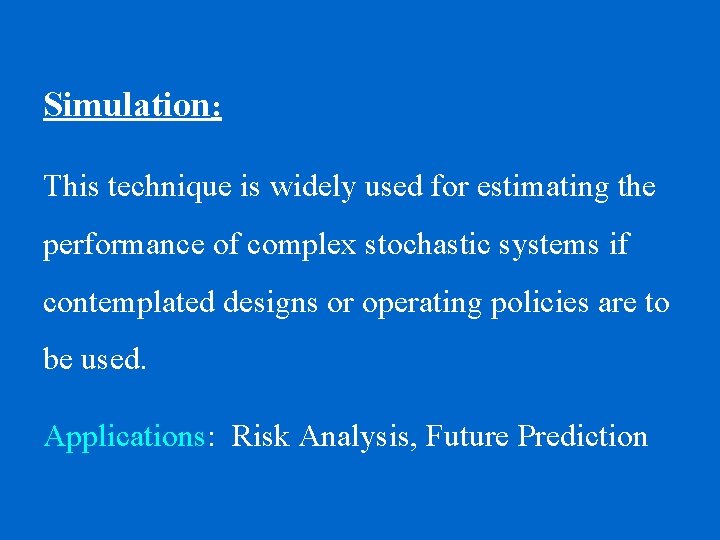 Simulation:

This technique is widely used for estimating the performance of complex stochastic systems if contemplated designs or operating policies are to be used.

Applications: Risk Analysis, Future Prediction